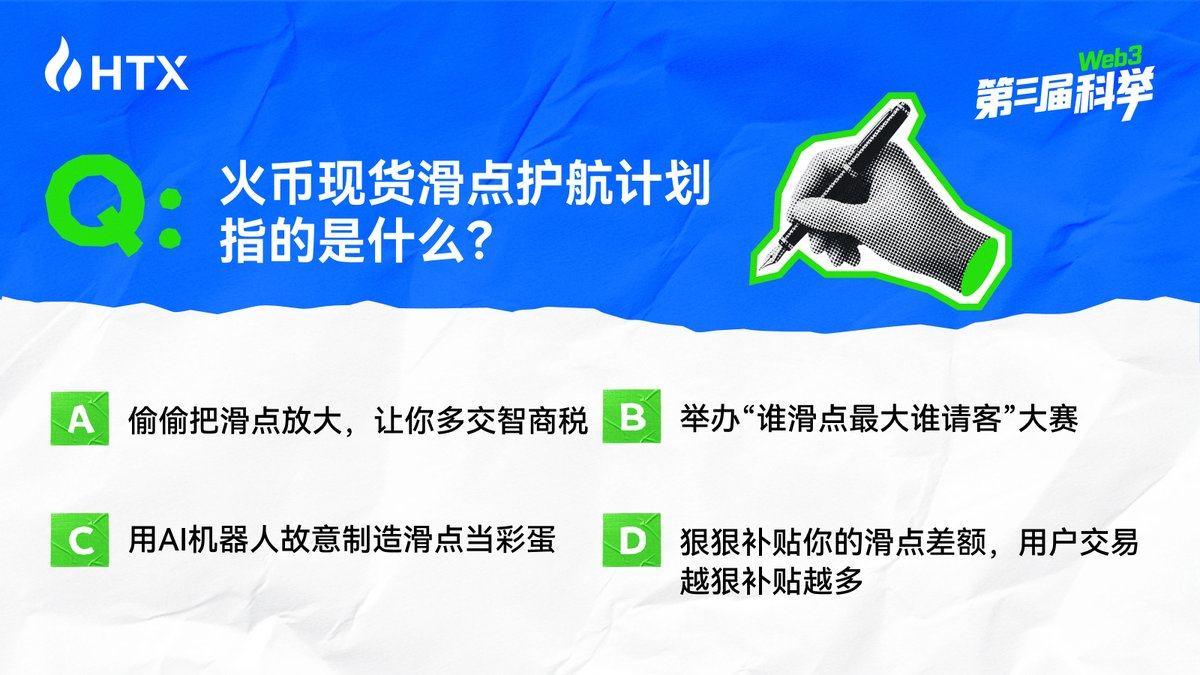 HTX

Web3
第三届科举

Q: 火币现货滑点护航计划指的是什么?

A 偷偷把滑点放大，让你多交智商税

B 举办“谁滑点最大谁请客”大赛

C 用AI机器人故意制造滑点当彩蛋

D 狠狠补贴你的滑点差额，用户交易越狠补贴越多